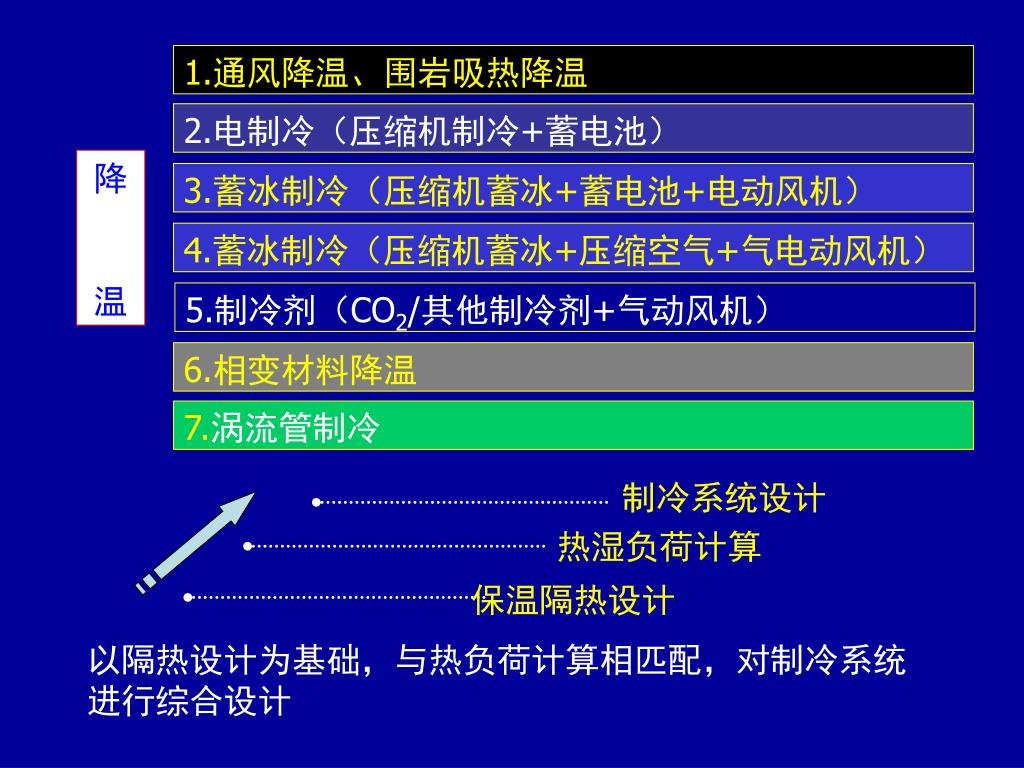 降

温

1.通风降温、围岩吸热降温

2.电制冷（压缩机制冷+蓄电池）

3.蓄冰制冷（压缩机蓄冰+蓄电池+电动风机）

4.蓄冰制冷（压缩机蓄冰+压缩空气+气电动风机）

5.制冷剂（$CO_2$/其他制冷剂+气动风机）

6.相变材料降温

7.涡流管制冷

制冷系统设计

热湿负荷计算

保温隔热设计

以隔热设计为基础，与热负荷计算相匹配，对制冷系统进行综合设计